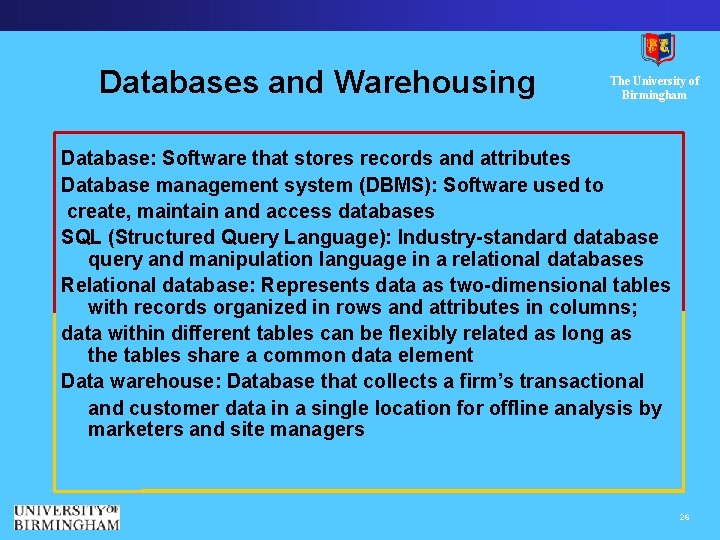 Databases and Warehousing

The University of Birmingham

Database: Software that stores records and attributes
Database management system (DBMS): Software used to create, maintain and access databases
SQL (Structured Query Language): Industry-standard database query and manipulation language in a relational databases
Relational database: Represents data as two-dimensional tables with records organized in rows and attributes in columns;
data within different tables can be flexibly related as long as the tables share a common data element
Data warehouse: Database that collects a firm's transactional and customer data in a single location for offline analysis by marketers and site managers

UNIVERSITY OF BIRMINGHAM

26